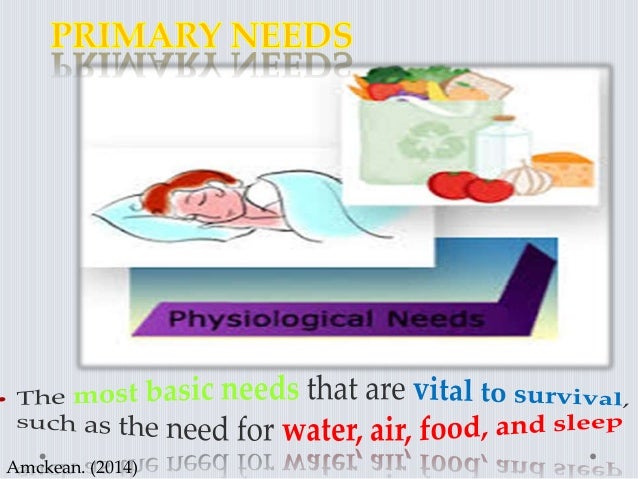 PRIMARY NEEDS

Physiological Needs

• The most basic needs that are vital to survival, such as the need for water, air, food, and sleep

Amckean. (2014)